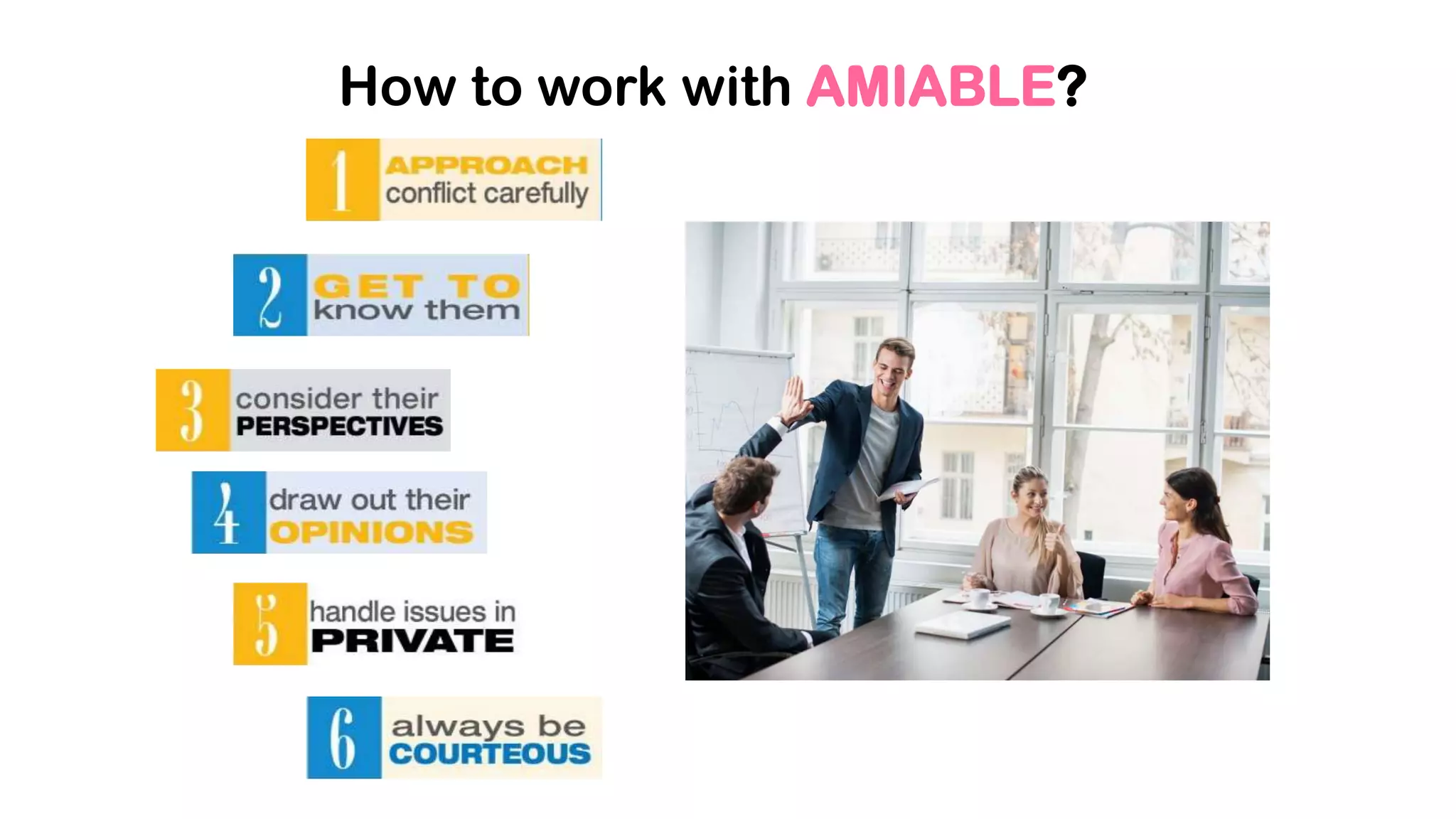 How to work with AMIABLE?

1 APPROACH conflict carefully

2 GET TO know them

3 consider their PERSPECTIVES

4 draw out their OPINIONS

5 handle issues in PRIVATE

6 always be COURTEOUS